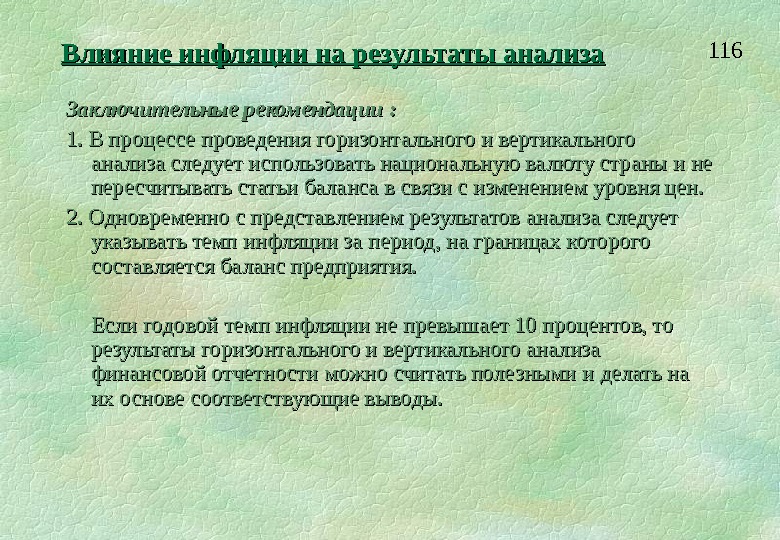 Влияние инфляции на результаты анализа

116

Заключительные рекомендации :

1. В процессе проведения горизонтального и вертикального анализа следует использовать национальную валюту страны и не пересчитывать статьи баланса в связи с изменением уровня цен.

2. Одновременно с представлением результатов анализа следует указывать темп инфляции за период, на границах которого составляется баланс предприятия.

Если годовой темп инфляции не превышает 10 процентов, то результаты горизонтального и вертикального анализа финансовой отчетности можно считать полезными и делать на их основе соответствующие выводы.